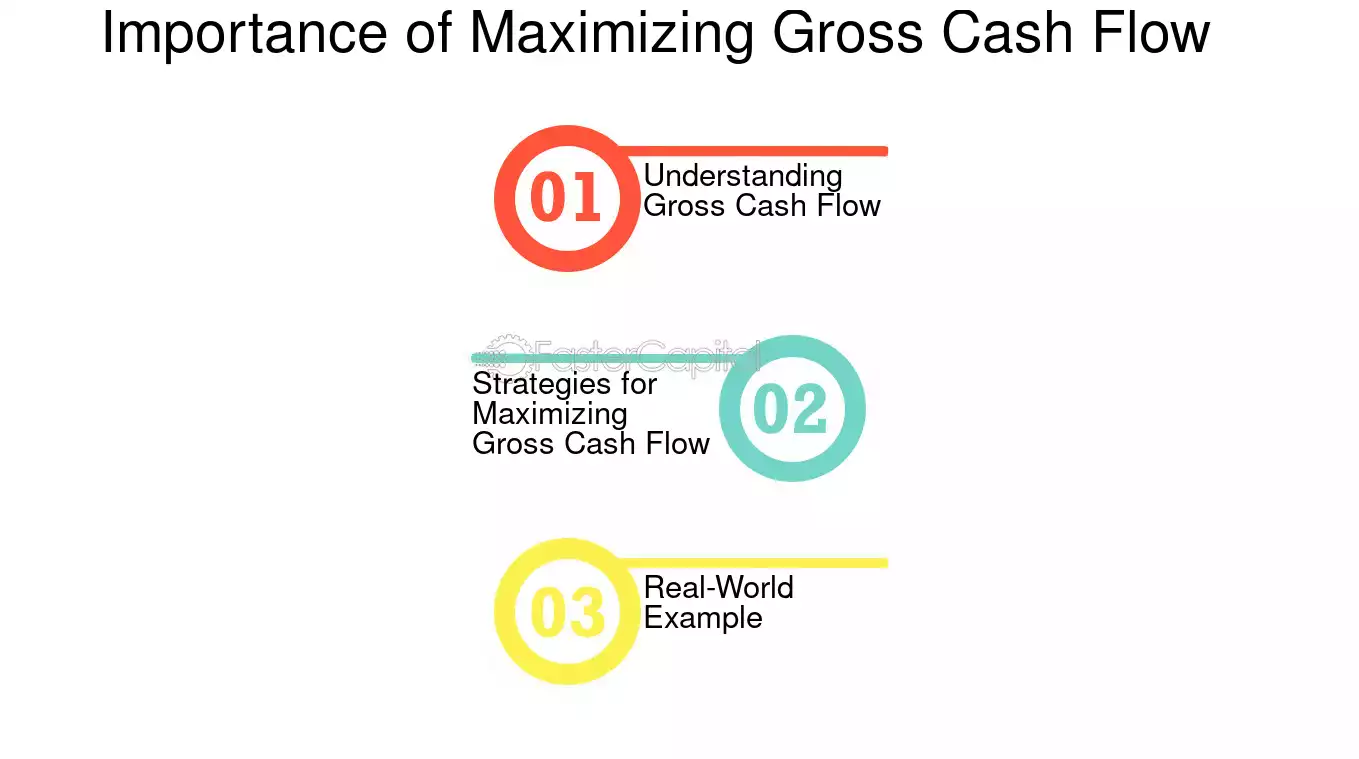 Importance of Maximizing Gross Cash Flow

01
Understanding Gross Cash Flow

FasterCapital

Strategies for Maximizing Gross Cash Flow
02

03
Real-World Example